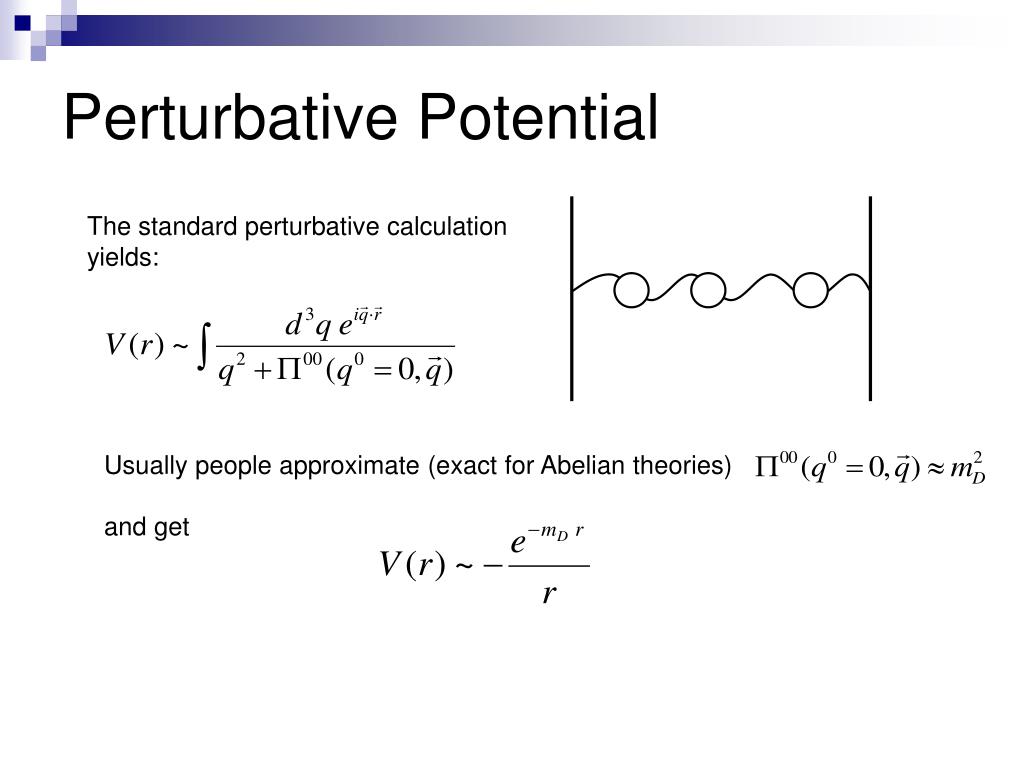 Perturbative Potential

The standard perturbative calculation yields:

$V(r) \sim \int \frac{d^3q \, e^{i\vec{q}\cdot\vec{r}}}{q^2 + \Pi^{00}(q^0 = 0, \vec{q})}$

Usually people approximate (exact for Abelian theories) $\Pi^{00}(q^0 = 0, \vec{q}) \approx m_D^2$

and get

$V(r) \sim -\frac{e^{-m_D r}}{r}$